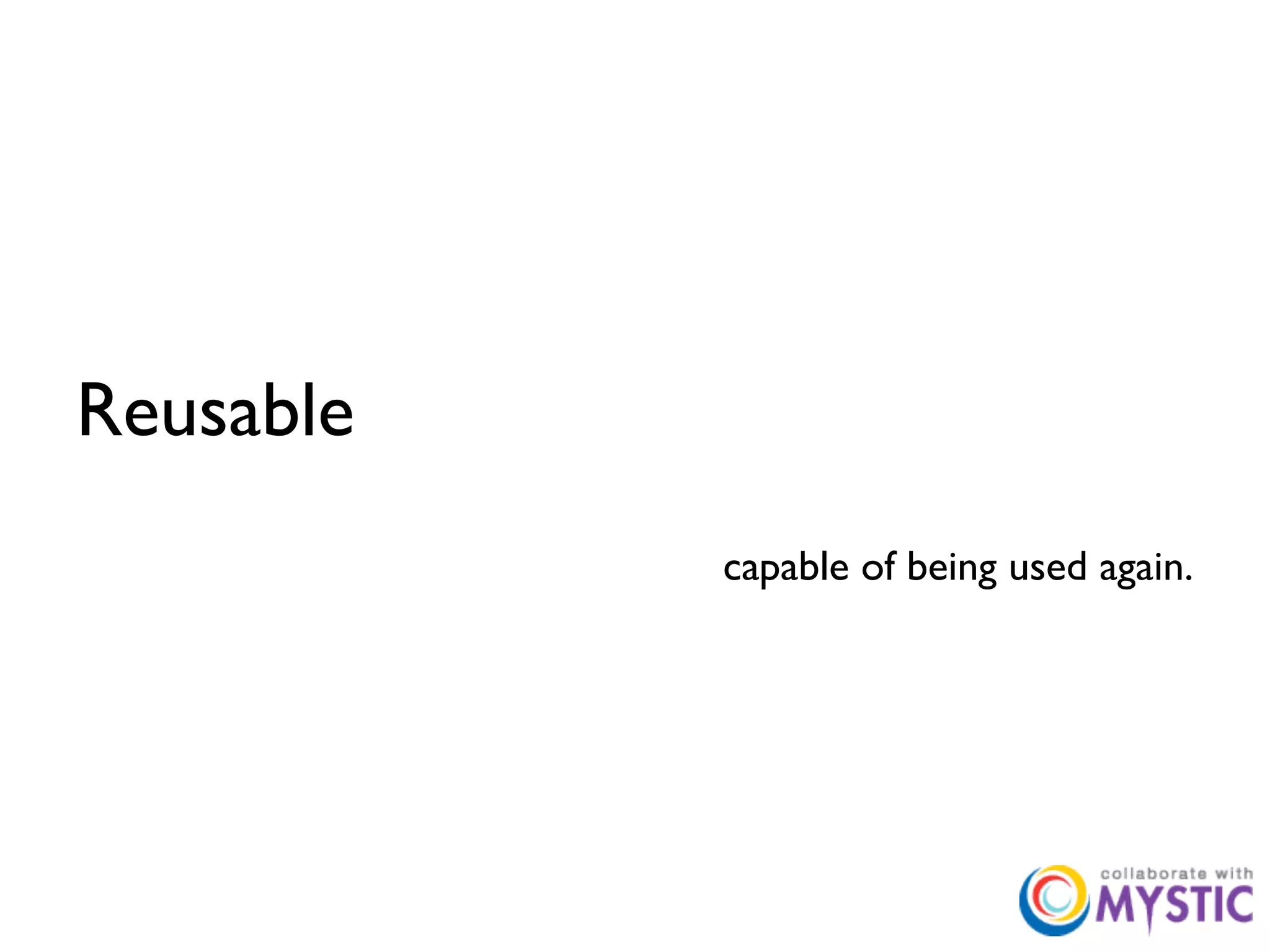 Reusable

capable of being used again.

collaborate with
MYSTIC